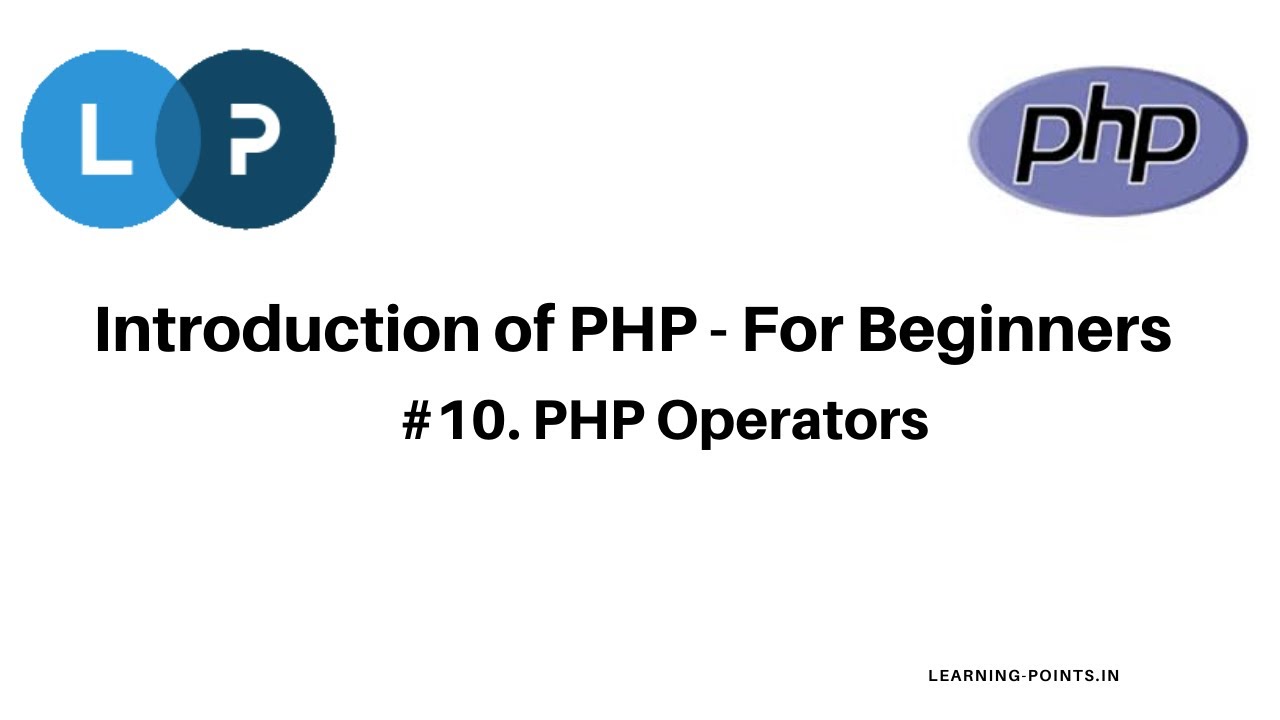 L P

php

Introduction of PHP - For Beginners

#10. PHP Operators

LEARNING-POINTS.IN